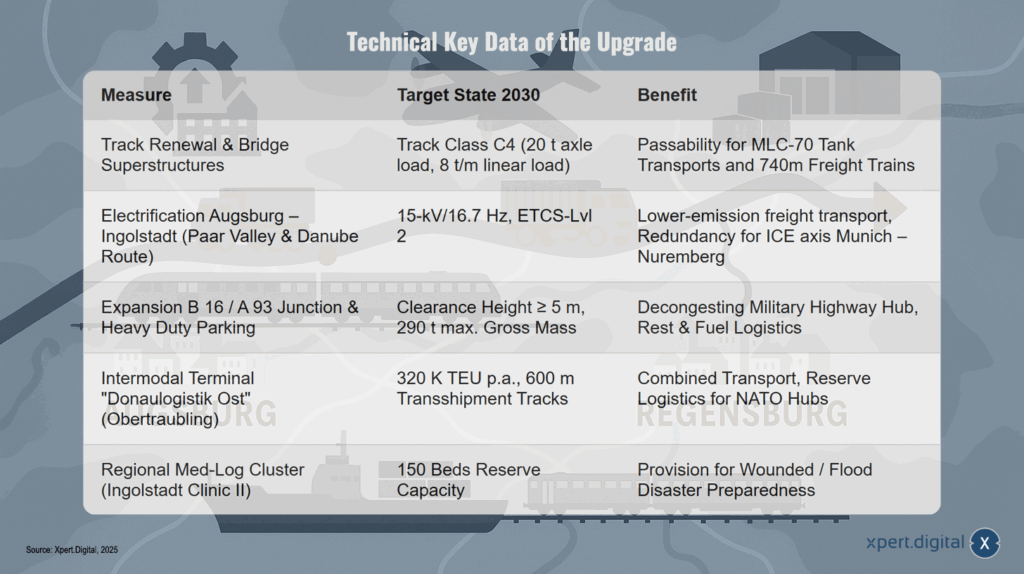 Technical Key Data of the Upgrade

| Measure | Target State 2030 | Benefit |
|---|---|---|
| Track Renewal & Bridge Superstructures | Track Class C4 (20 t axle load, 8 t/m linear load) | Passability for MLC-70 Tank Transports and 740m Freight Trains |
| Electrification Augsburg – Ingolstadt (Paar Valley & Danube Route) | 15-kV/16.7 Hz, ETCS-Lvl 2 | Lower-emission freight transport, Redundancy for ICE axis Munich – Nuremberg |
| Expansion B 16 / A 93 Junction & Heavy Duty Parking | Clearance Height ≥ 5 m, 290 t max. Gross Mass | Decongesting Military Highway Hub, Rest & Fuel Logistics |
| Intermodal Terminal "Donaulogistik Ost" (Obertraubling) | 320 K TEU p.a., 600 m Transshipment Tracks | Combined Transport, Reserve Logistics for NATO Hubs |
| Regional Med-Log Cluster (Ingolstadt Clinic II) | 150 Beds Reserve Capacity | Provision for Wounded / Flood Disaster Preparedness |

REGENSBURG

Source: Xpert.Digital, 2025

xpert.digital X